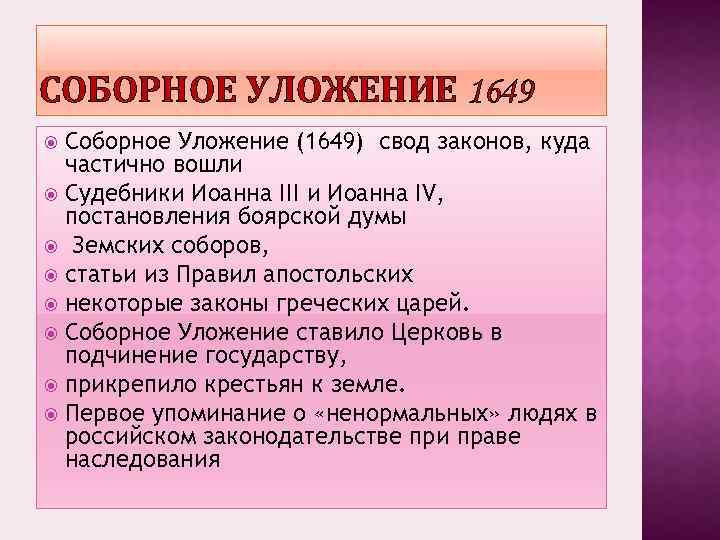 СОБОРНОЕ УЛОЖЕНИЕ 1649

Соборное Уложение (1649) свод законов, куда частично вошли

Судебники Иоанна III и Иоанна IV, постановления боярской думы

Земских соборов,

статьи из Правил апостольских

некоторые законы греческих царей.

Соборное Уложение ставило Церковь в подчинение государству,

прикрепило крестьян к земле.

Первое упоминание о «ненормальных» людях в российском законодательстве при праве наследования